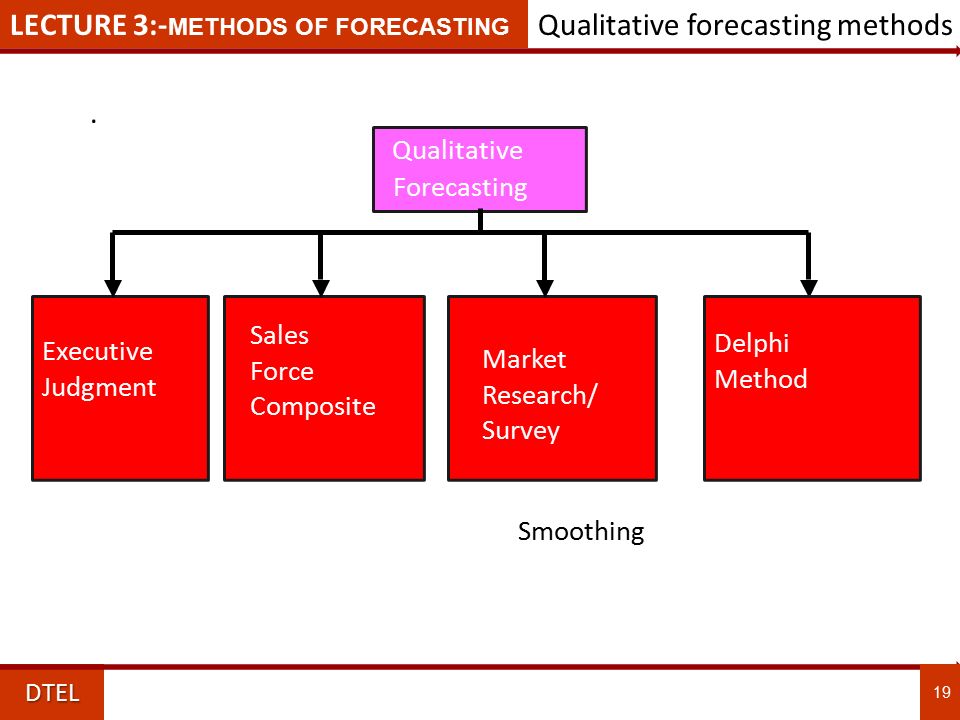 LECTURE 3:-METHODS OF FORECASTING

Qualitative forecasting methods

.

Qualitative Forecasting

Executive Judgment

Sales Force Composite

Market Research/ Survey

Delphi Method

Smoothing

DTEL

19